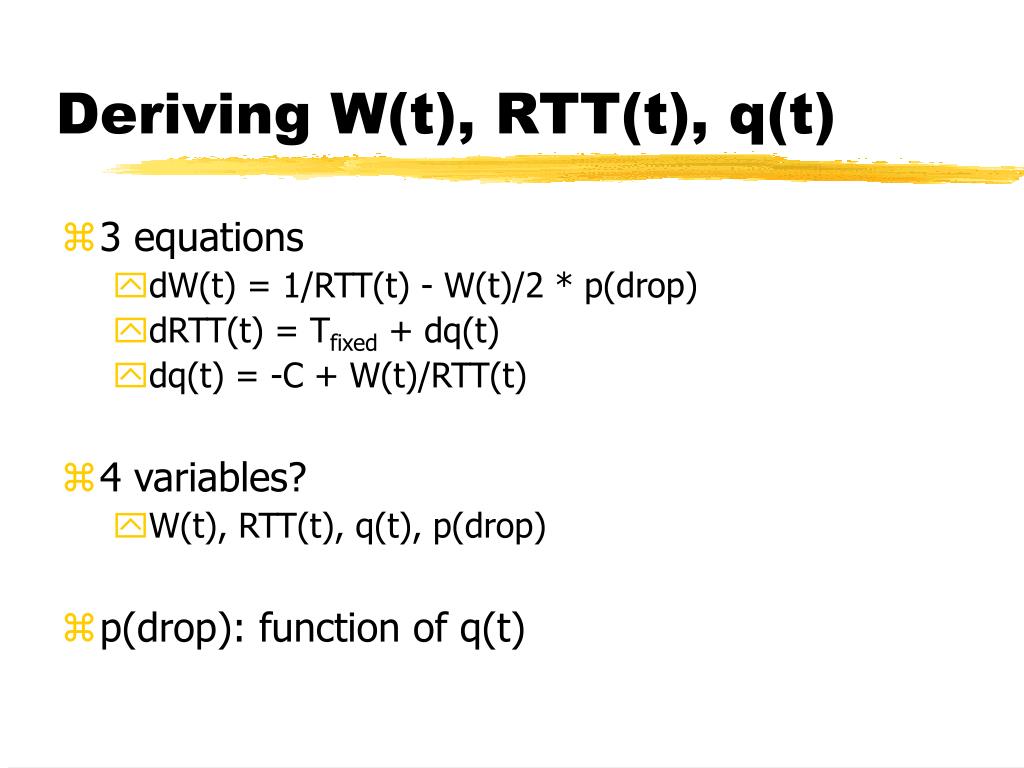 Deriving W(t), RTT(t), q(t)

3 equations

dW(t) = 1/RTT(t) - W(t)/2 * p(drop)

dRTT(t) = $T_{fixed}$ + dq(t)

dq(t) = -C + W(t)/RTT(t)

4 variables?

W(t), RTT(t), q(t), p(drop)

p(drop): function of q(t)